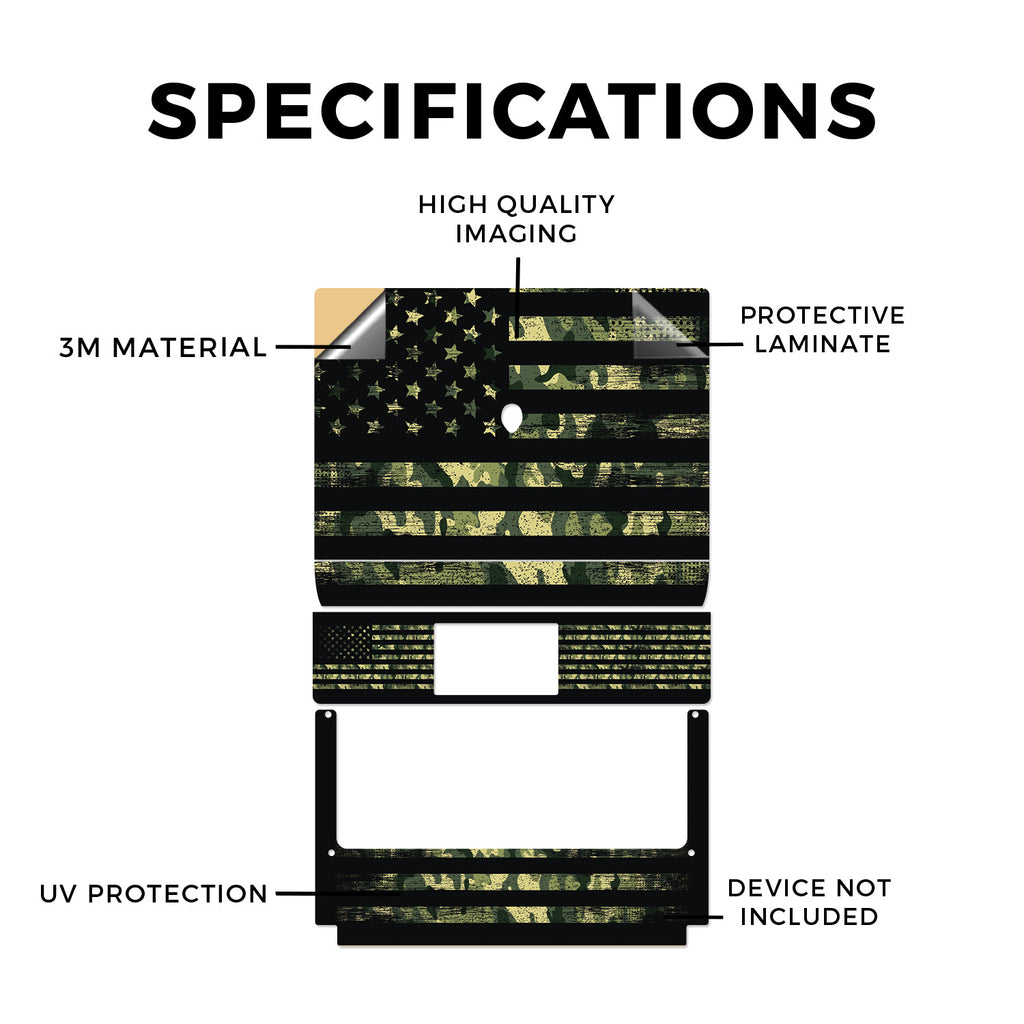 SPECIFICATIONS

HIGH QUALITY IMAGING

3M MATERIAL

PROTECTIVE LAMINATE

UV PROTECTION

DEVICE NOT INCLUDED